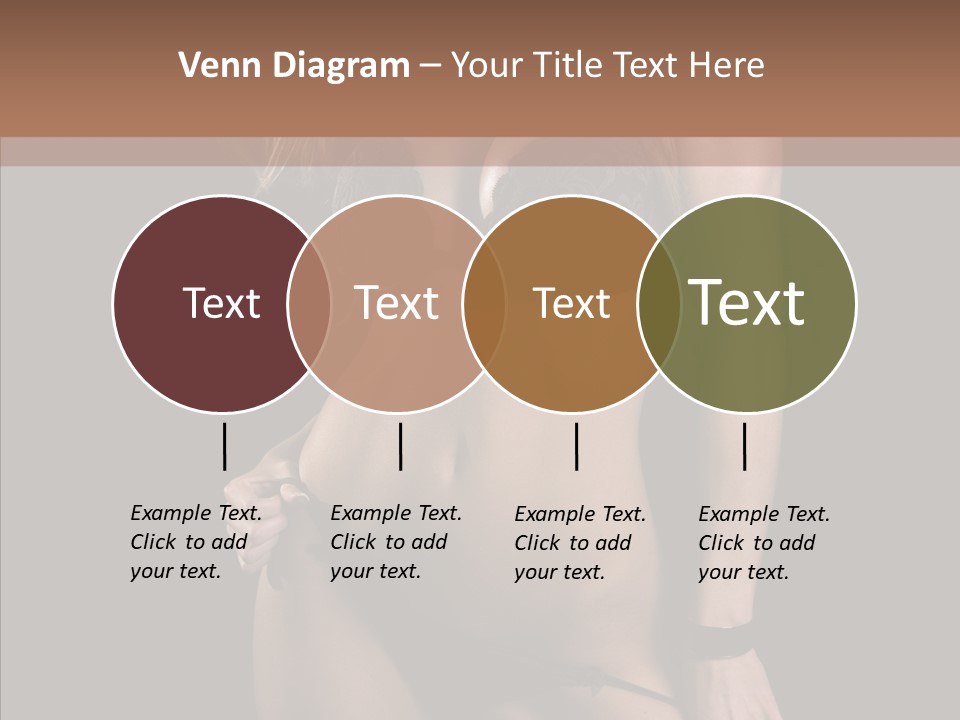 Venn Diagram – Your Title Text Here

Text

Text

Text

Text

Example Text. Click to add your text.

Example Text. Click to add your text.

Example Text. Click to add your text.

Example Text. Click to add your text.